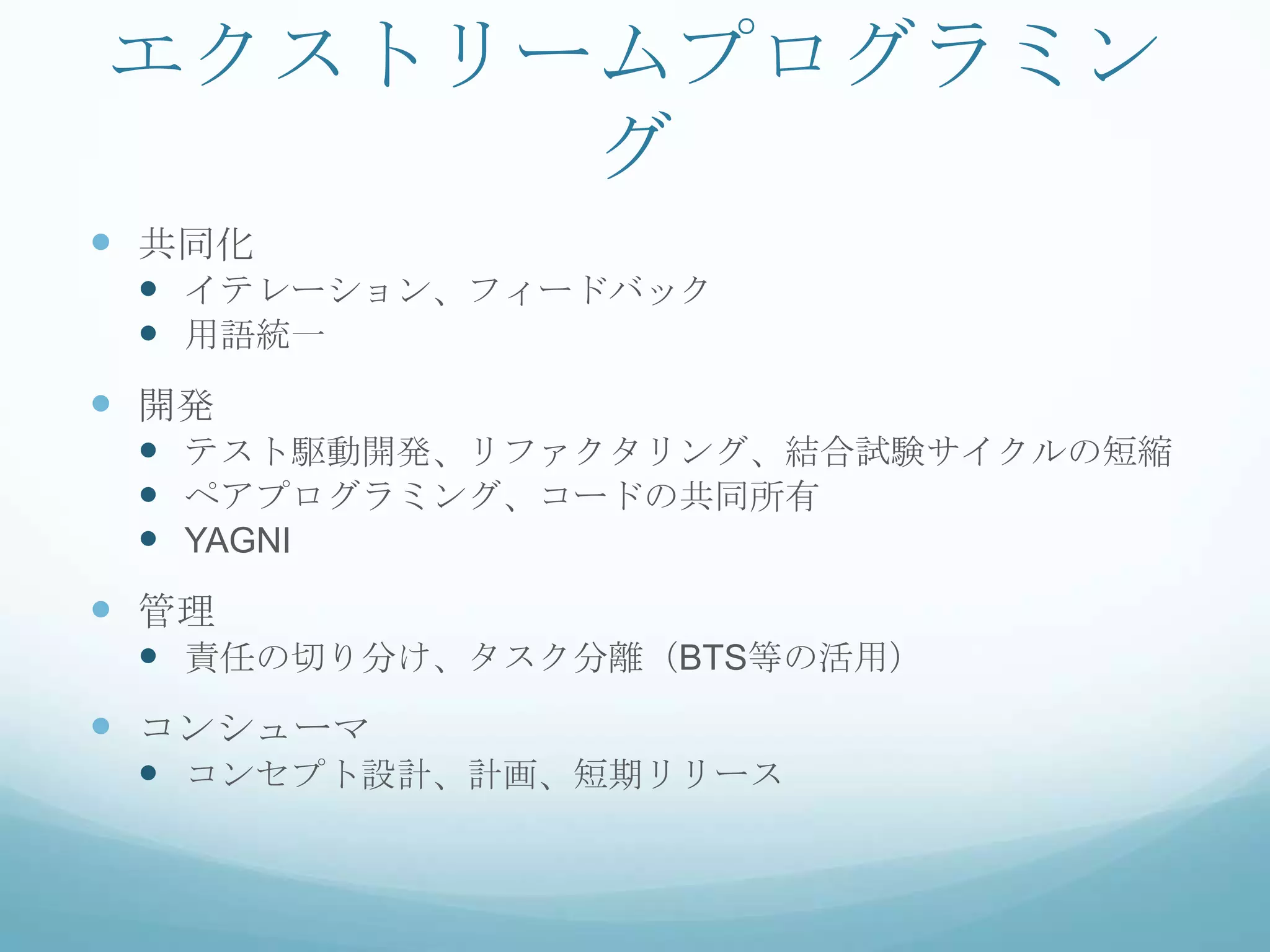 エクストリームプログラミング

- 共同化
  - イテレーション、フィードバック
  - 用語統一
- 開発
  - テスト駆動開発、リファクタリング、結合試験サイクルの短縮
  - ペアプログラミング、コードの共同所有
  - YAGNI
- 管理
  - 責任の切り分け、タスク分離（BTS等の活用）
- コンシューマ
  - コンセプト設計、計画、短期リリース